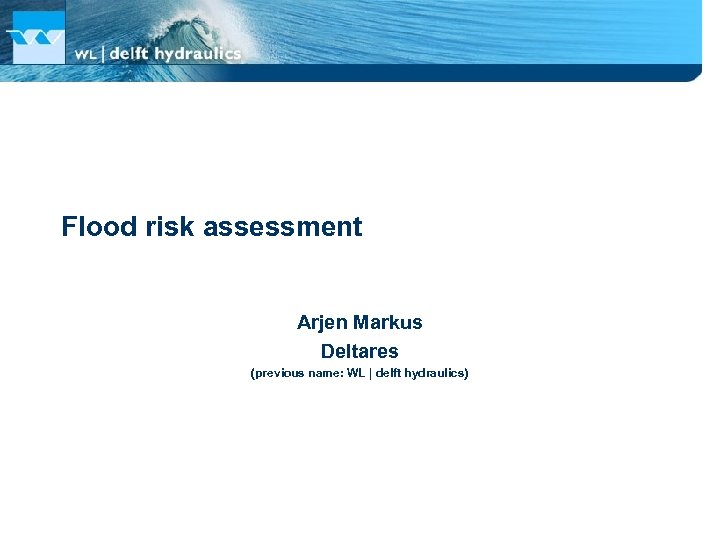 WL | delft hydraulics

Flood risk assessment

Arjen Markus
Deltares
(previous name: WL | delft hydraulics)